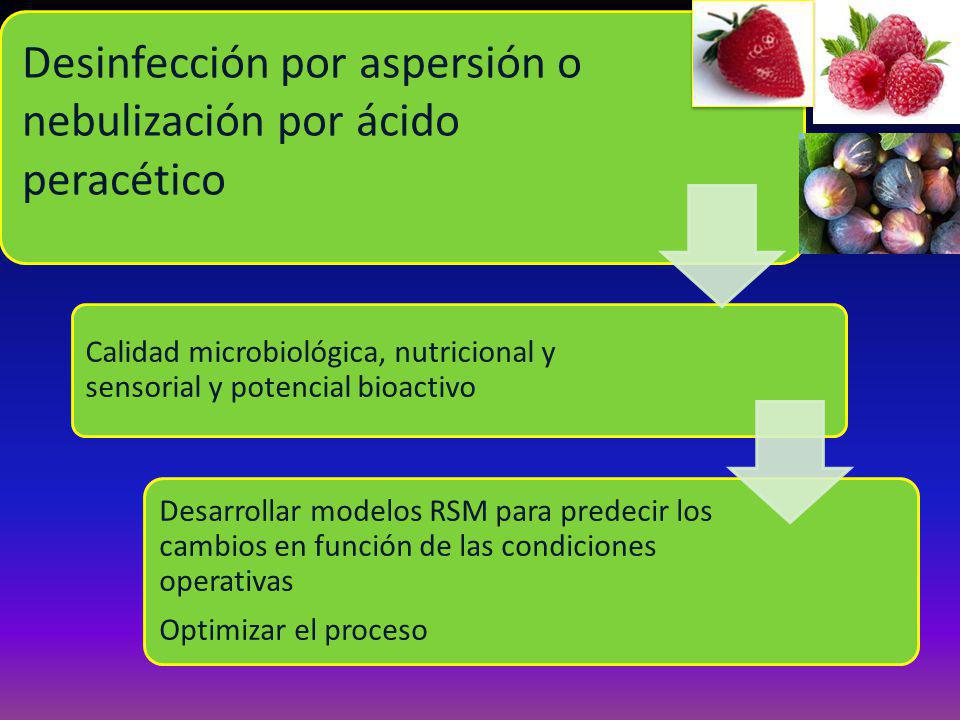 Desinfección por aspersión o nebulización por ácido peracético

Calidad microbiológica, nutricional y sensorial y potencial bioactivo

Desarrollar modelos RSM para predecir los cambios en función de las condiciones operativas

Optimizar el proceso